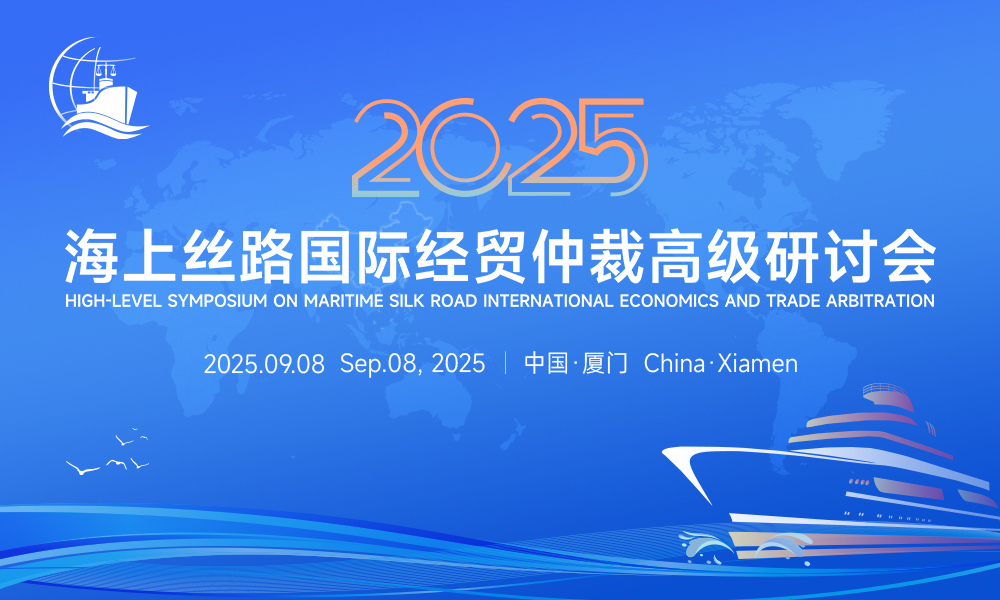 2025

海上丝路国际经贸仲裁高级研讨会

HIGH-LEVEL SYMPOSIUM ON MARITIME SILK ROAD INTERNATIONAL ECONOMICS AND TRADE ARBITRATION

2025.09.08 Sep.08, 2025 | 中国·厦门 China·Xiamen